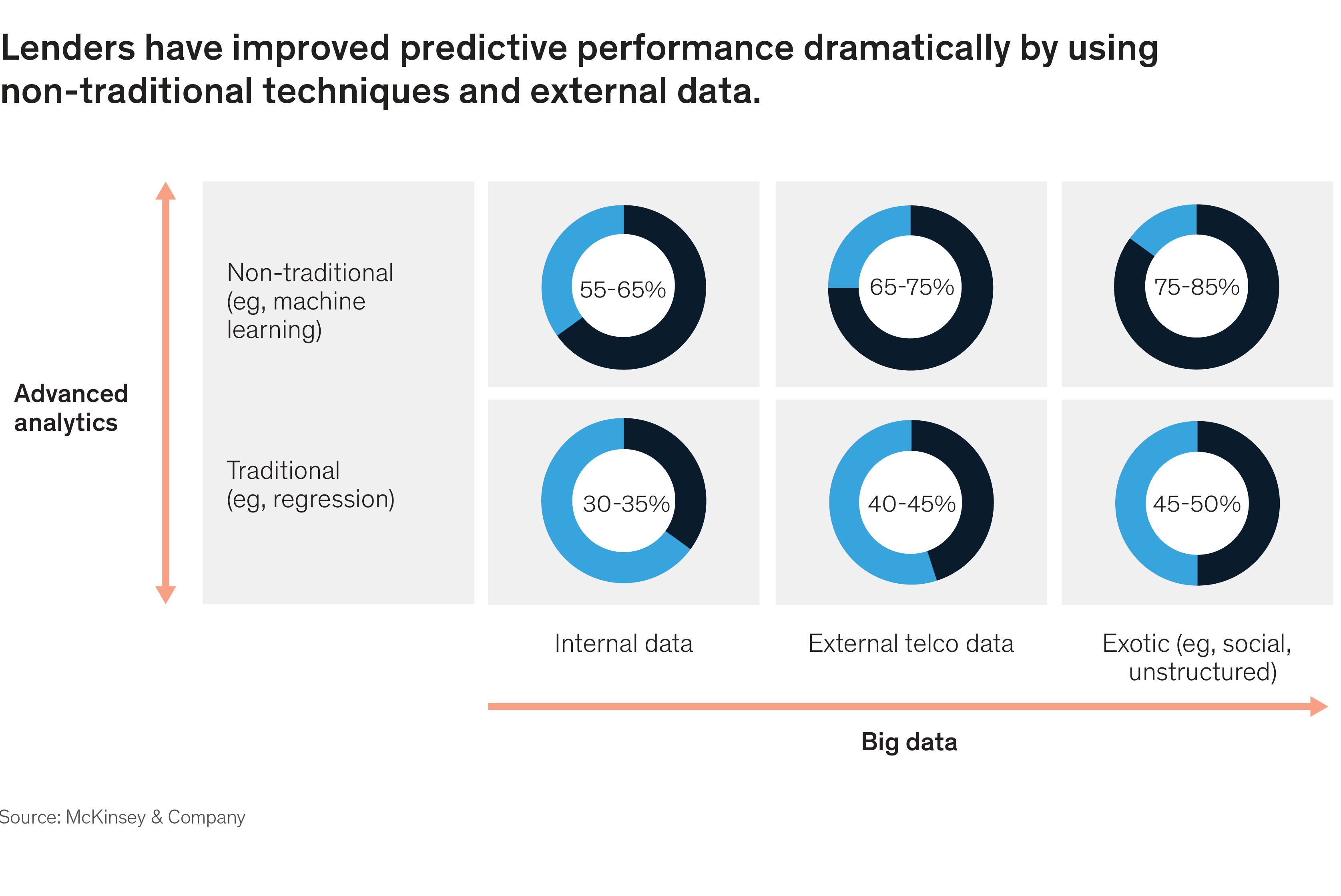 Lenders have improved predictive performance dramatically by using non-traditional techniques and external data.

Advanced analytics

Non-traditional (eg, machine learning)

55-65%

65-75%

75-85%

Traditional (eg, regression)

30-35%

40-45%

45-50%

Internal data

External telco data

Exotic (eg, social, unstructured)

Big data

Source: McKinsey & Company